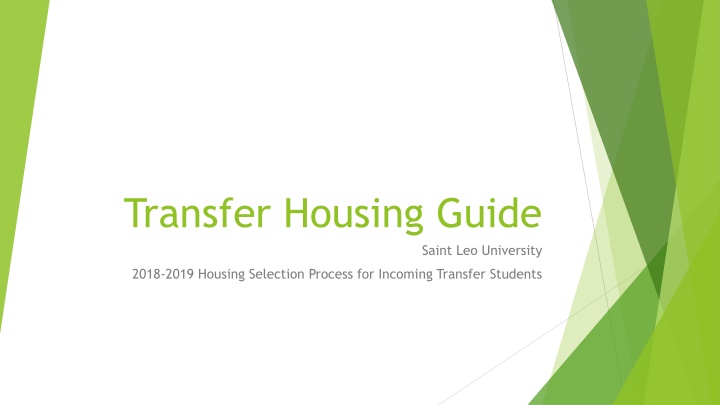 Transfer Housing Guide

Saint Leo University

2018-2019 Housing Selection Process for Incoming Transfer Students